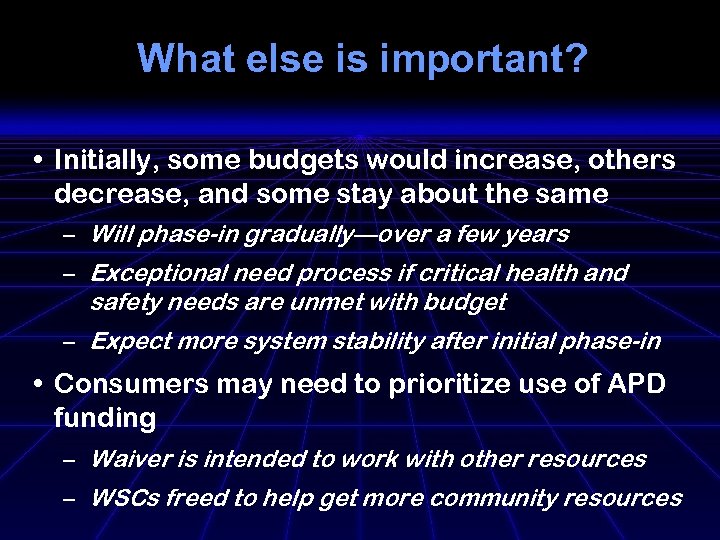 What else is important?

• Initially, some budgets would increase, others decrease, and some stay about the same

– Will phase-in gradually—over a few years

– Exceptional need process if critical health and safety needs are unmet with budget

– Expect more system stability after initial phase-in

• Consumers may need to prioritize use of APD funding

– Waiver is intended to work with other resources

– WSCs freed to help get more community resources